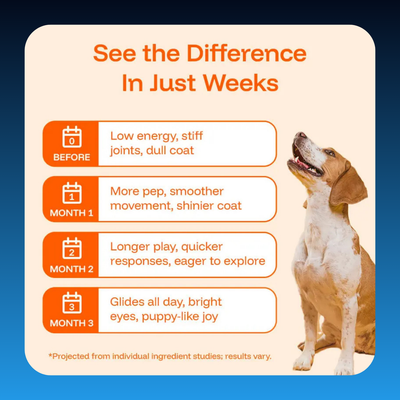 See the Difference In Just Weeks

0
BEFORE
Low energy, stiff joints, dull coat

1
MONTH 1
More pep, smoother movement, shinier coat

2
MONTH 2
Longer play, quicker responses, eager to explore

3
MONTH 3
Glides all day, bright eyes, puppy-like joy

*Projected from individual ingredient studies; results vary.